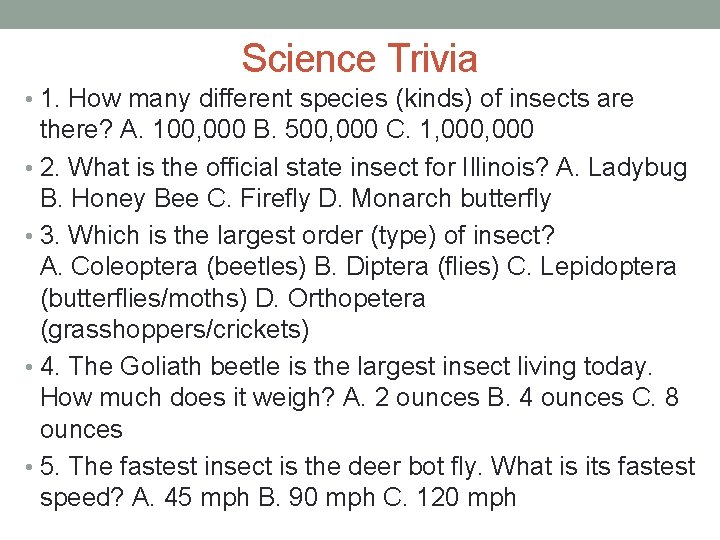 Science Trivia

• 1. How many different species (kinds) of insects are there? A. 100,000 B. 500,000 C. 1,000,000

• 2. What is the official state insect for Illinois? A. Ladybug B. Honey Bee C. Firefly D. Monarch butterfly

• 3. Which is the largest order (type) of insect? A. Coleoptera (beetles) B. Diptera (flies) C. Lepidoptera (butterflies/moths) D. Orthopetera (grasshoppers/crickets)

• 4. The Goliath beetle is the largest insect living today. How much does it weigh? A. 2 ounces B. 4 ounces C. 8 ounces

• 5. The fastest insect is the deer bot fly. What is its fastest speed? A. 45 mph B. 90 mph C. 120 mph